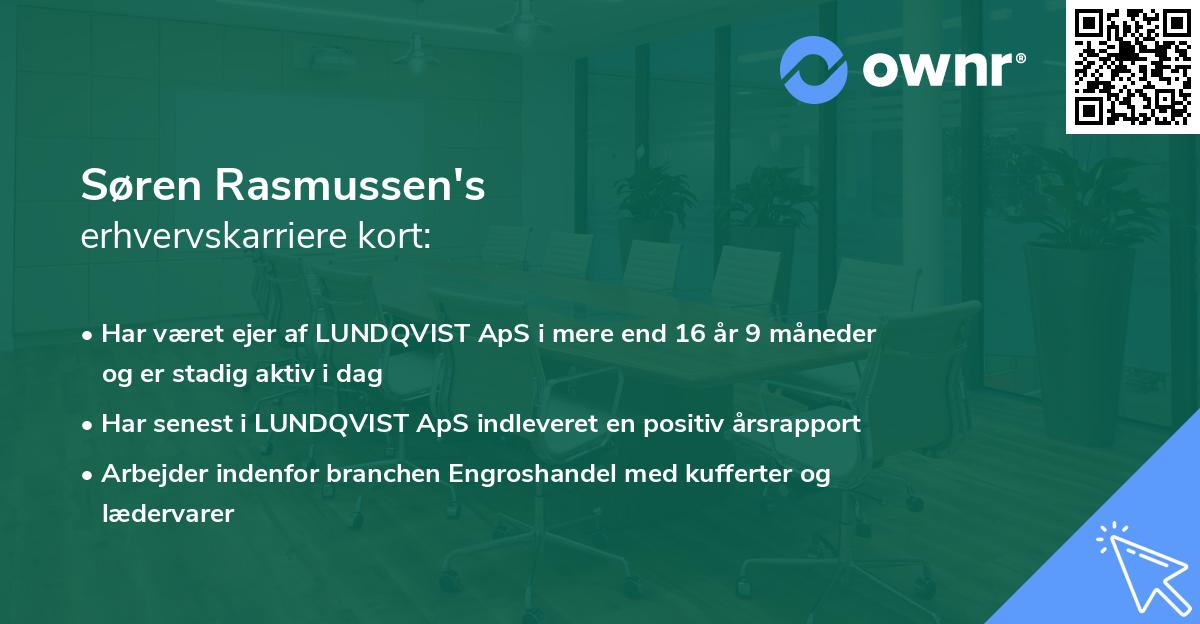 ownr®

Søren Rasmussen's
erhvervskarriere kort:

• Har været ejer af LUNDQVIST ApS i mere end 16 år 9 måneder og er stadig aktiv i dag
• Har senest i LUNDQVIST ApS indleveret en positiv årsrapport
• Arbejder indenfor branchen Engroshandel med kufferter og lædervarer